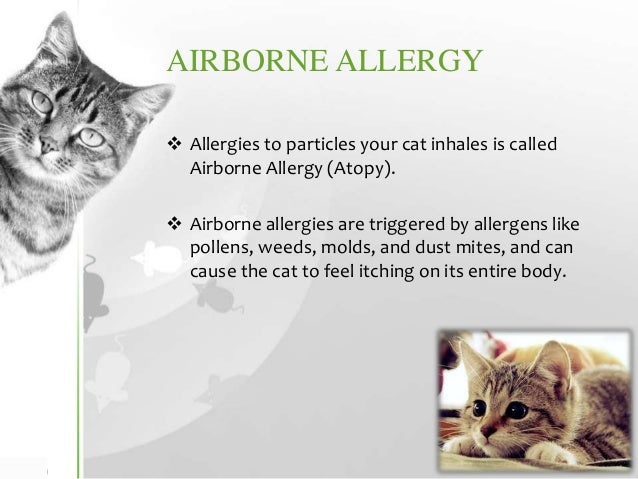 AIRBORNE ALLERGY

❖ Allergies to particles your cat inhales is called Airborne Allergy (Atopy).

❖ Airborne allergies are triggered by allergens like pollens, weeds, molds, and dust mites, and can cause the cat to feel itching on its entire body.